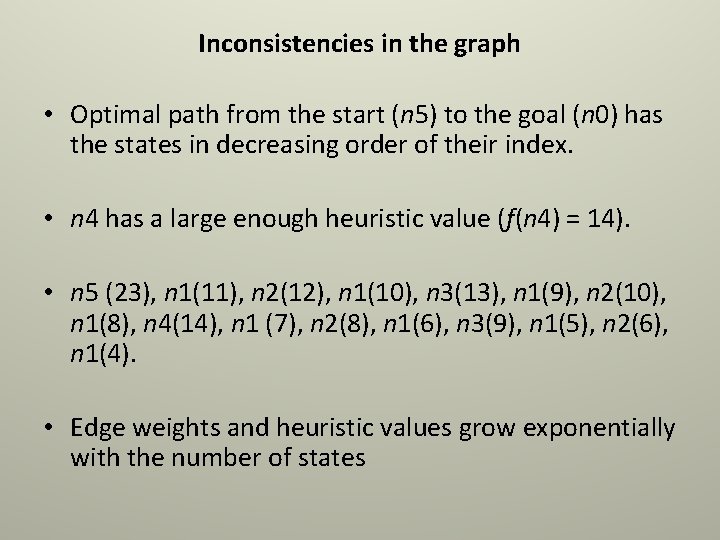 Inconsistencies in the graph

• Optimal path from the start ($n5$) to the goal ($n0$) has the states in decreasing order of their index.

• $n4$ has a large enough heuristic value ($f(n4) = 14$).

• $n5$ (23), $n1$(11), $n2$(12), $n1$(10), $n3$(13), $n1$(9), $n2$(10), $n1$(8), $n4$(14), $n1$ (7), $n2$(8), $n1$(6), $n3$(9), $n1$(5), $n2$(6), $n1$(4).

• Edge weights and heuristic values grow exponentially with the number of states